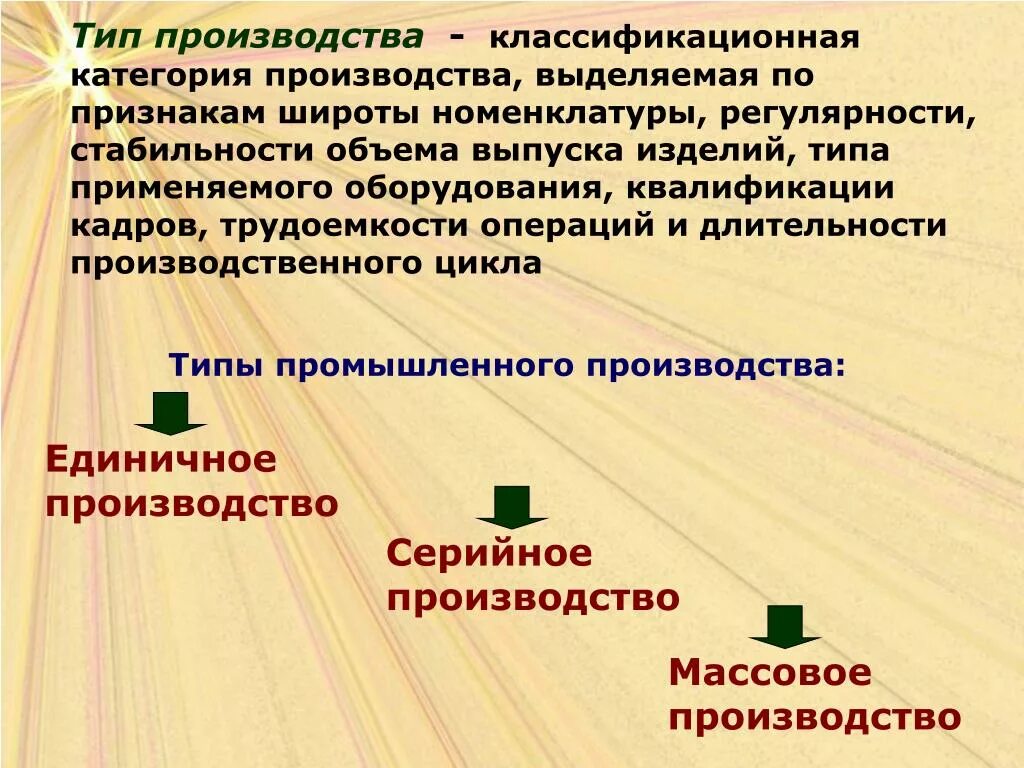 Тип производства - классификационная категория производства, выделяемая по признакам широты номенклатуры, регулярности, стабильности объема выпуска изделий, типа применяемого оборудования, квалификации кадров, трудоемкости операций и длительности производственного цикла

Типы промышленного производства:

Единичное производство

Серийное производство

Массовое производство